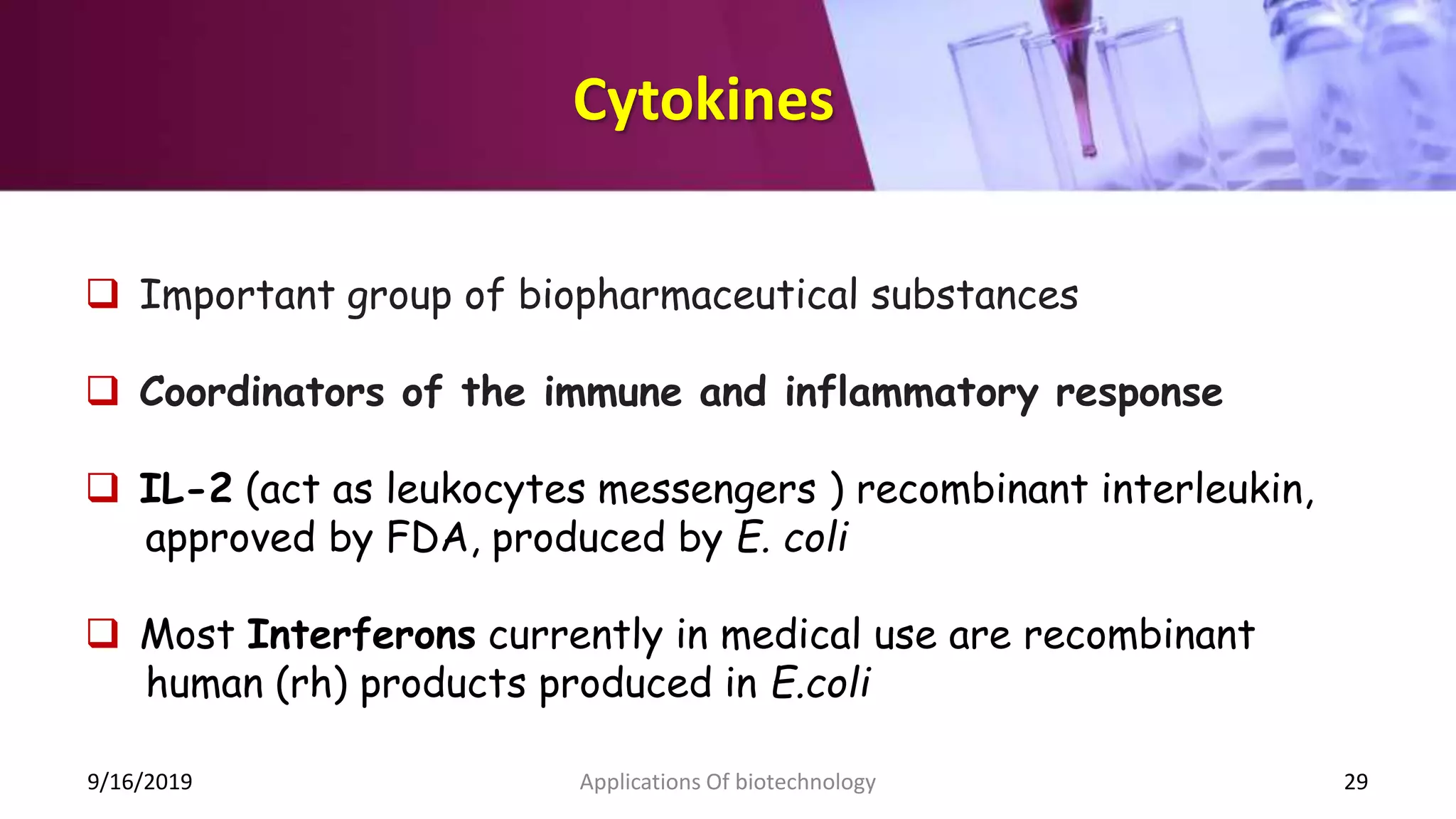 Cytokines

❑ Important group of biopharmaceutical substances

❑ Coordinators of the immune and inflammatory response

❑ IL-2 (act as leukocytes messengers ) recombinant interleukin, approved by FDA, produced by E. coli

❑ Most Interferons currently in medical use are recombinant human (rh) products produced in E.coli

9/16/2019

Applications Of biotechnology

29